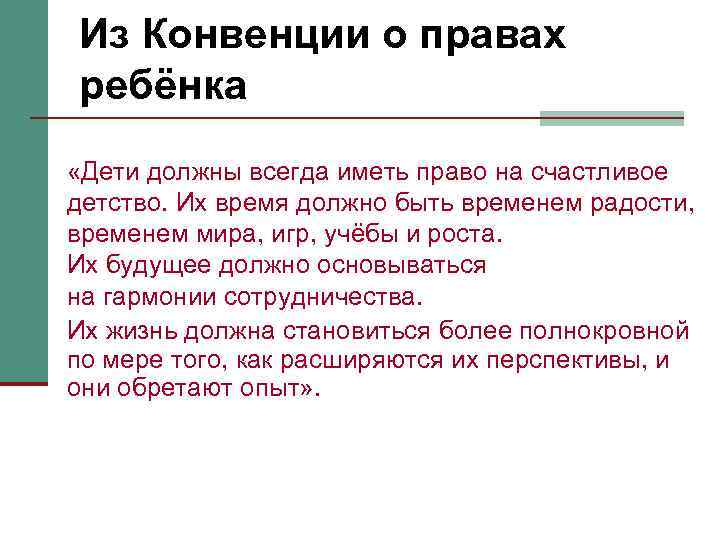 Из Конвенции о правах ребёнка

«Дети должны всегда иметь право на счастливое детство. Их время должно быть временем радости, временем мира, игр, учёбы и роста.

Их будущее должно основываться на гармонии сотрудничества.

Их жизнь должна становиться более полнокровной по мере того, как расширяются их перспективы, и они обретают опыт».